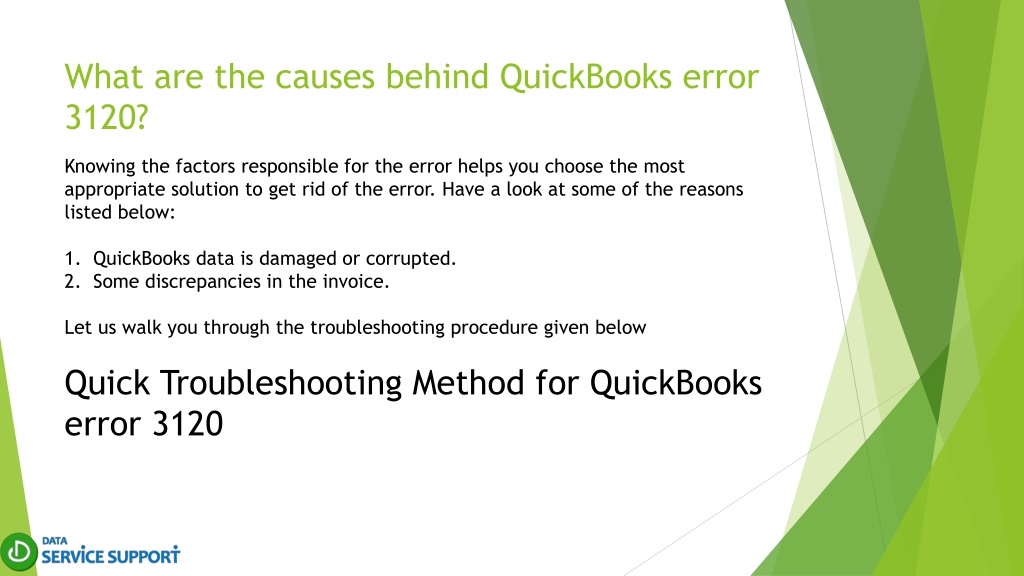 What are the causes behind QuickBooks error 3120?

Knowing the factors responsible for the error helps you choose the most appropriate solution to get rid of the error. Have a look at some of the reasons listed below:

1. QuickBooks data is damaged or corrupted.
2. Some discrepancies in the invoice.

Let us walk you through the troubleshooting procedure given below

Quick Troubleshooting Method for QuickBooks error 3120

DATA SERVICE SUPPORT